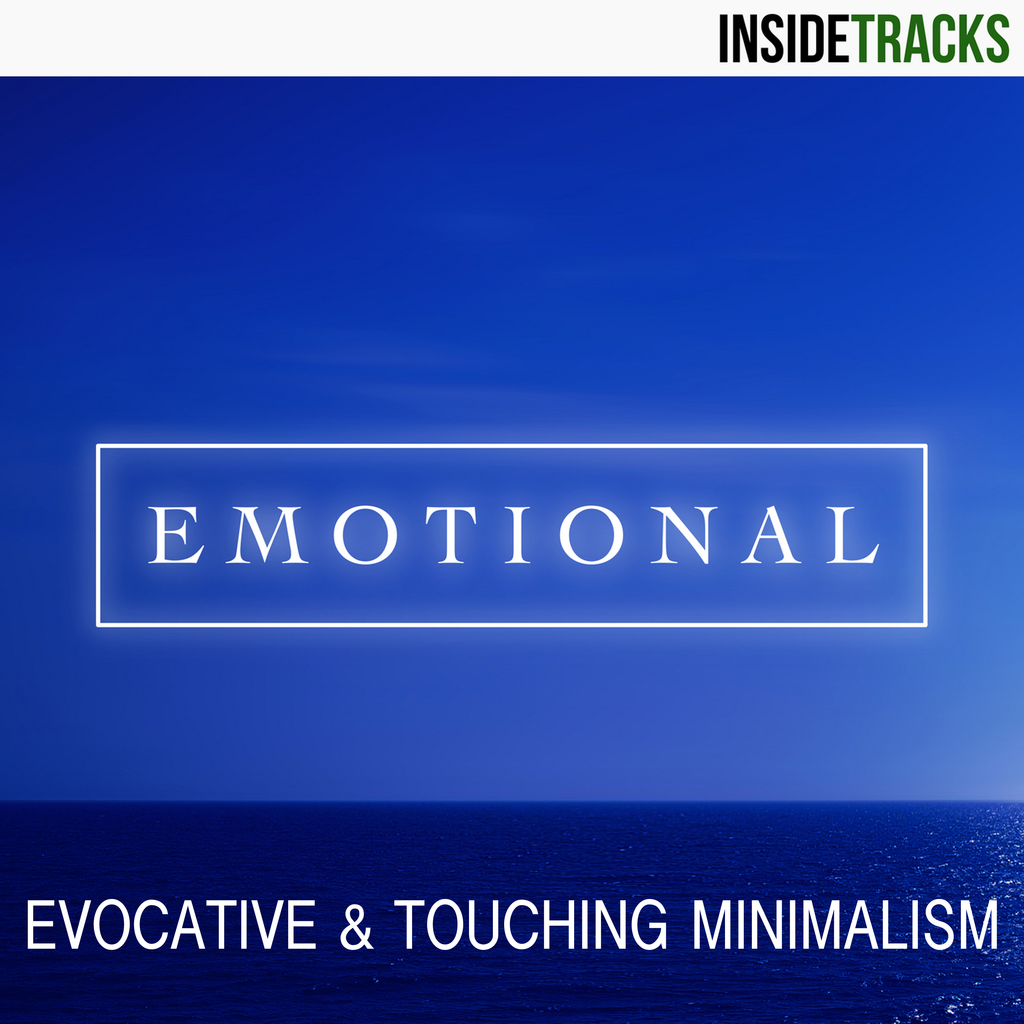 INSIDETRACKS

EMOTIONAL

EVOCATIVE & TOUCHING MINIMALISM